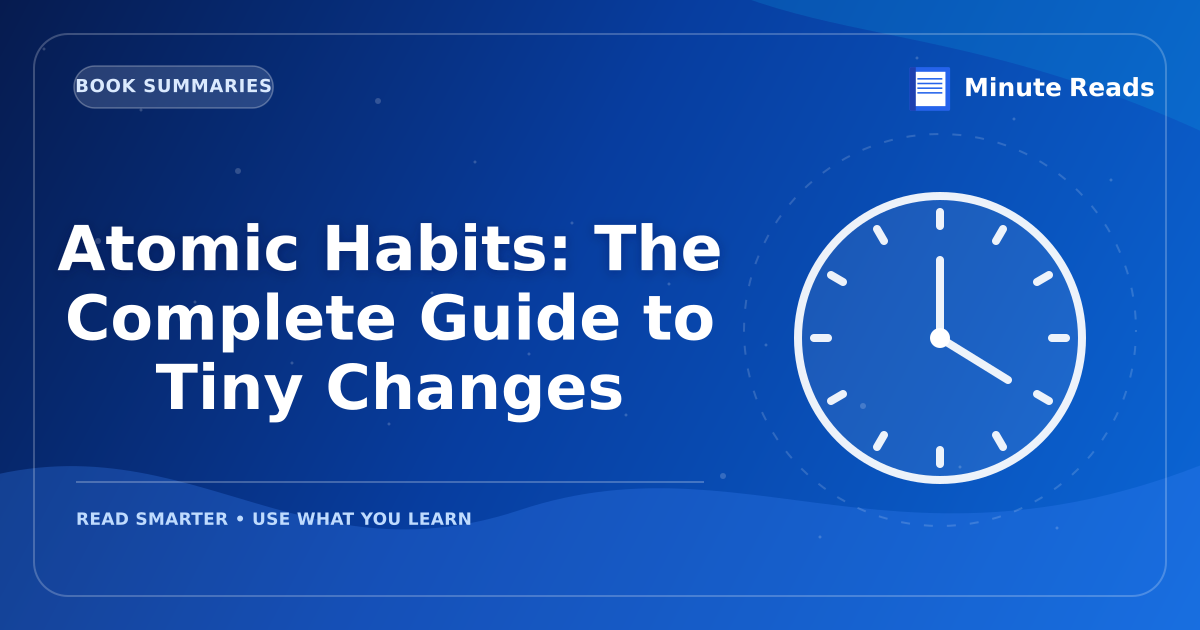 BOOK SUMMARIES

Minute Reads

Atomic Habits: The Complete Guide to Tiny Changes

READ SMARTER • USE WHAT YOU LEARN